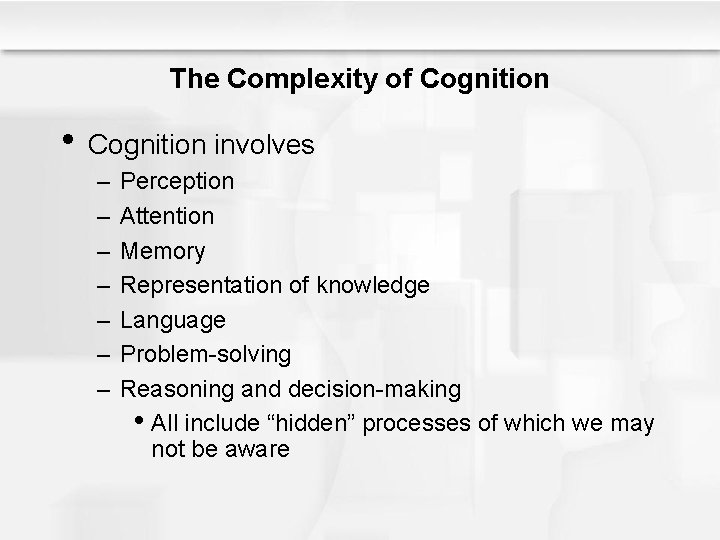 The Complexity of Cognition

• Cognition involves
– Perception
– Attention
– Memory
– Representation of knowledge
– Language
– Problem-solving
– Reasoning and decision-making
• All include “hidden” processes of which we may not be aware